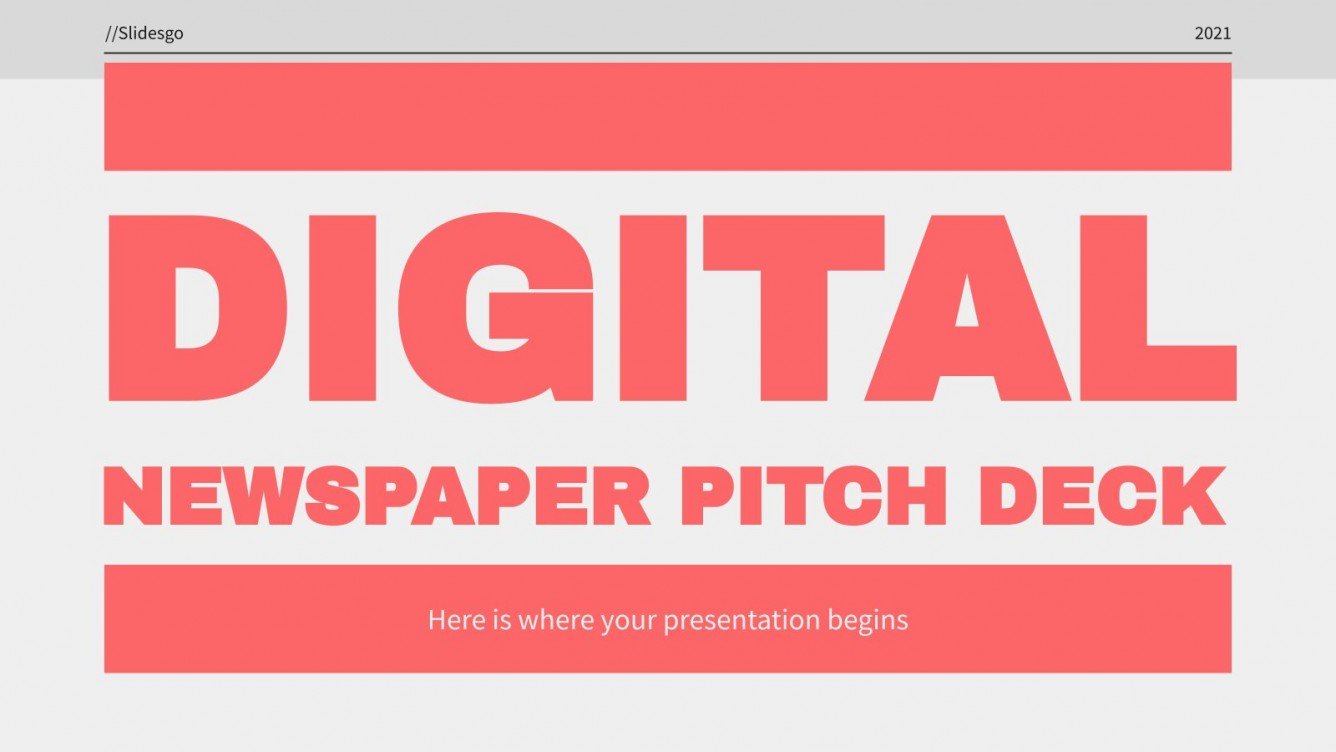 //Slidesgo

2021

DIGITAL

NEWSPAPER PITCH DECK

Here is where your presentation begins